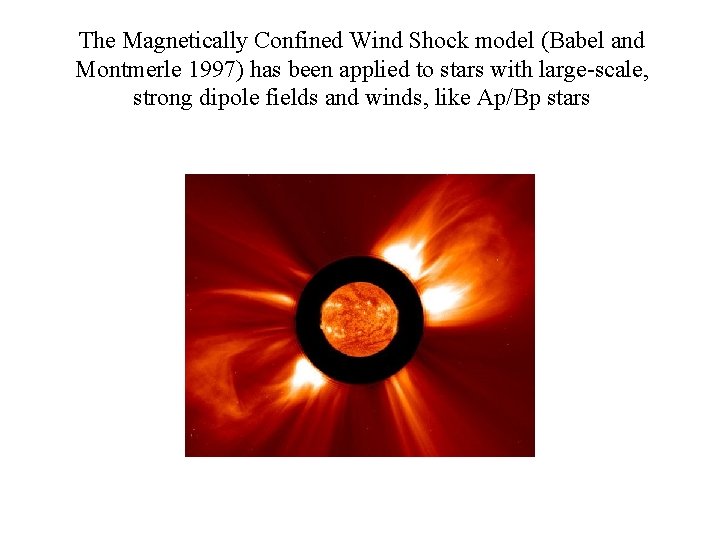 The Magnetically Confined Wind Shock model (Babel and Montmerle 1997) has been applied to stars with large-scale, strong dipole fields and winds, like Ap/Bp stars